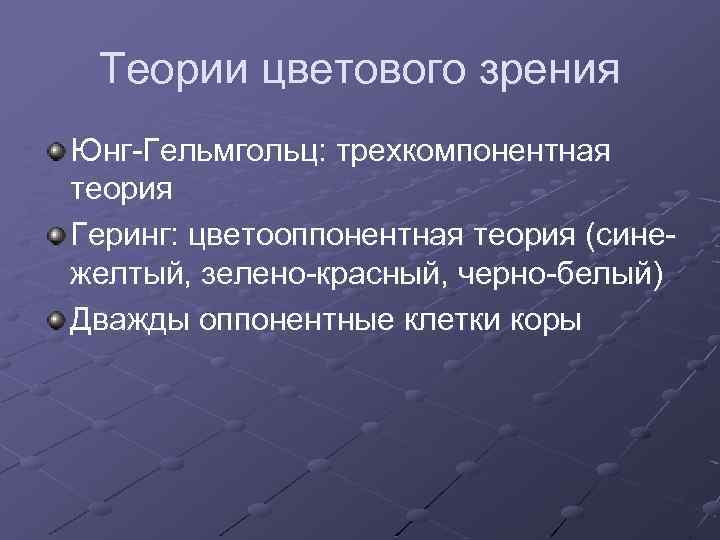 Теории цветового зрения

Юнг-Гельмгольц: трехкомпонентная теория

Геринг: цветооппонентная теория (сине-желтый, зелено-красный, черно-белый)

Дважды оппонентные клетки коры